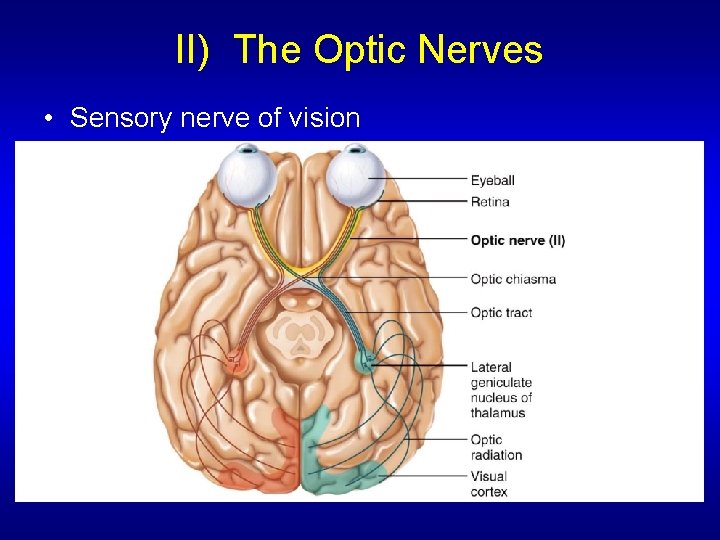 II) The Optic Nerves

• Sensory nerve of vision

Eyeball
Retina
Optic nerve (II)
Optic chiasma
Optic tract
Lateral geniculate nucleus of thalamus
Optic radiation
Visual cortex